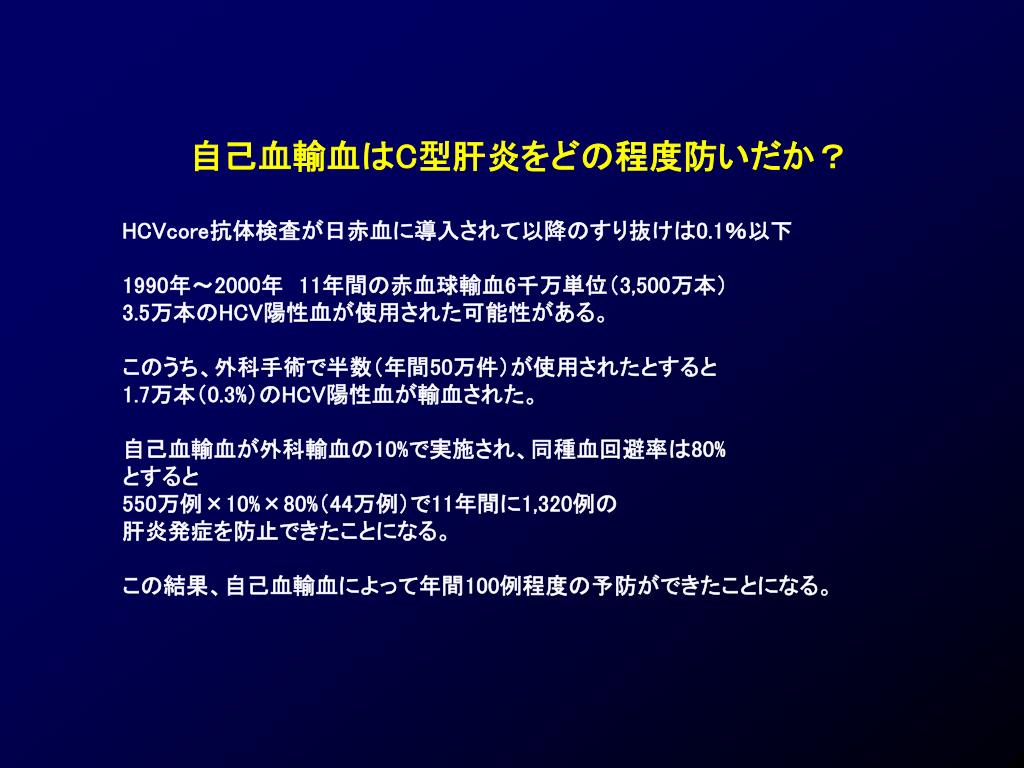 自己血輸血はC型肝炎をどの程度防いだか？

HCVcore抗体検査が日赤血に導入されて以降のすり抜けは0.1％以下

1990年～2000年　11年間の赤血球輸血6千万単位（3,500万本）
3.5万本のHCV陽性血が使用された可能性がある。

このうち、外科手術で半数（年間50万件）が使用されたとすると
1.7万本（0.3%）のHCV陽性血が輸血された。

自己血輸血が外科輸血の10%で実施され、同種血回避率は80%
とすると
550万例×10%×80%（44万例）で11年間に1,320例の
肝炎発症を防止できたことになる。

この結果、自己血輸血によって年間100例程度の予防ができたことになる。